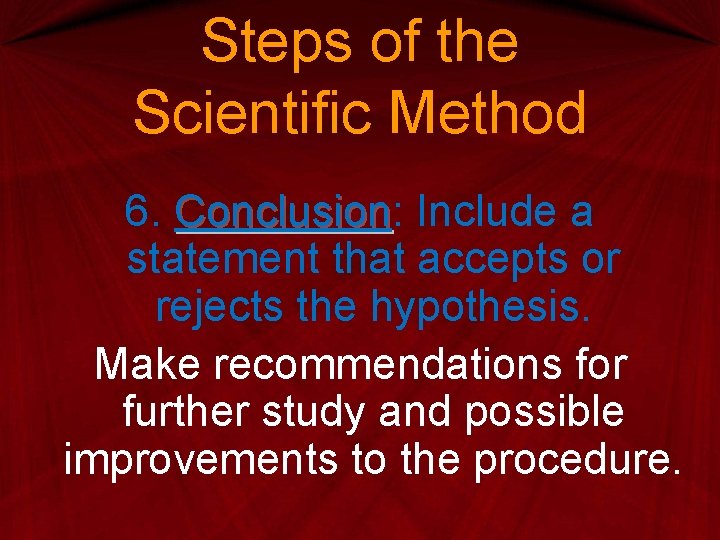 Steps of the Scientific Method

6. Conclusion: Include a statement that accepts or rejects the hypothesis.

Make recommendations for further study and possible improvements to the procedure.